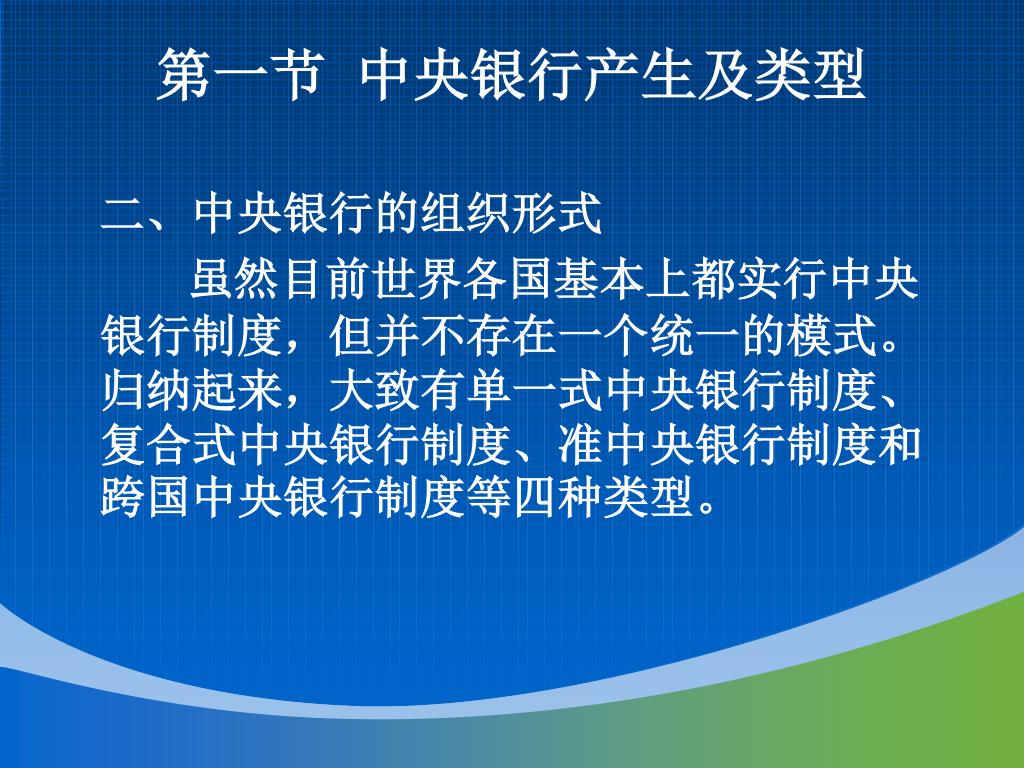 第一节 中央银行产生及类型

二、中央银行的组织形式

虽然目前世界各国基本上都实行中央银行制度，但并不存在一个统一的模式。归纳起来，大致有单一式中央银行制度、复合式中央银行制度、准中央银行制度和跨国中央银行制度等四种类型。